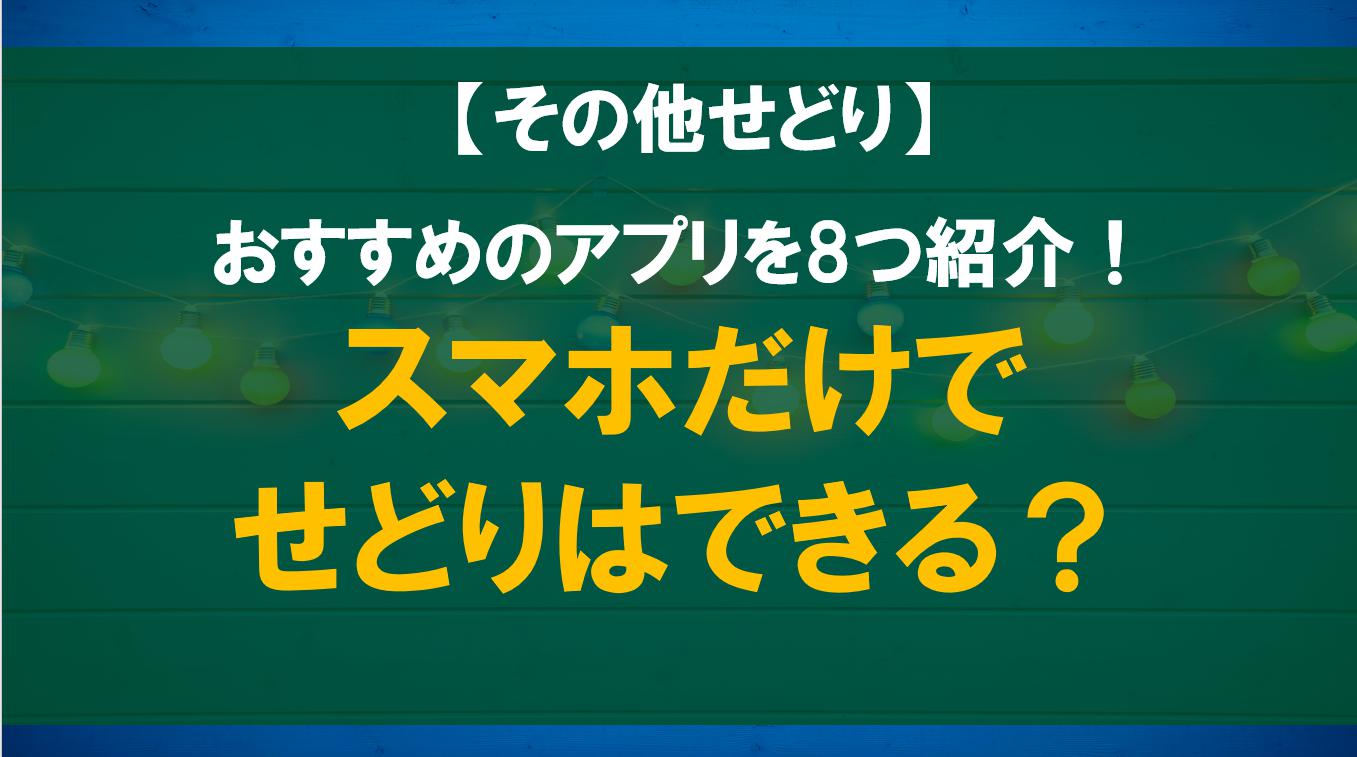 【その他せどり】

おすすめのアプリを8つ紹介！

スマホだけで
せどりはできる？